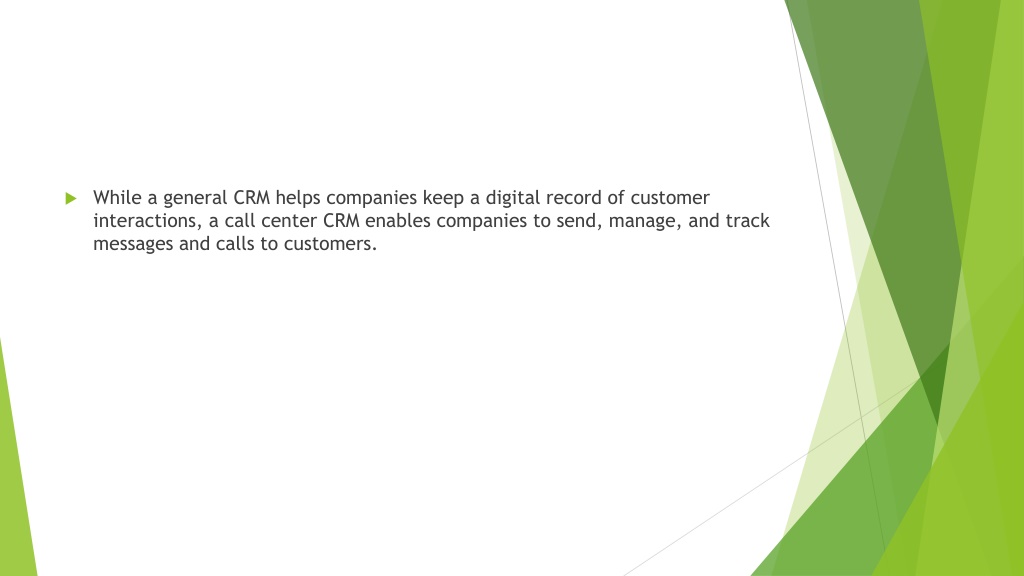 While a general CRM helps companies keep a digital record of customer interactions, a call center CRM enables companies to send, manage, and track messages and calls to customers.